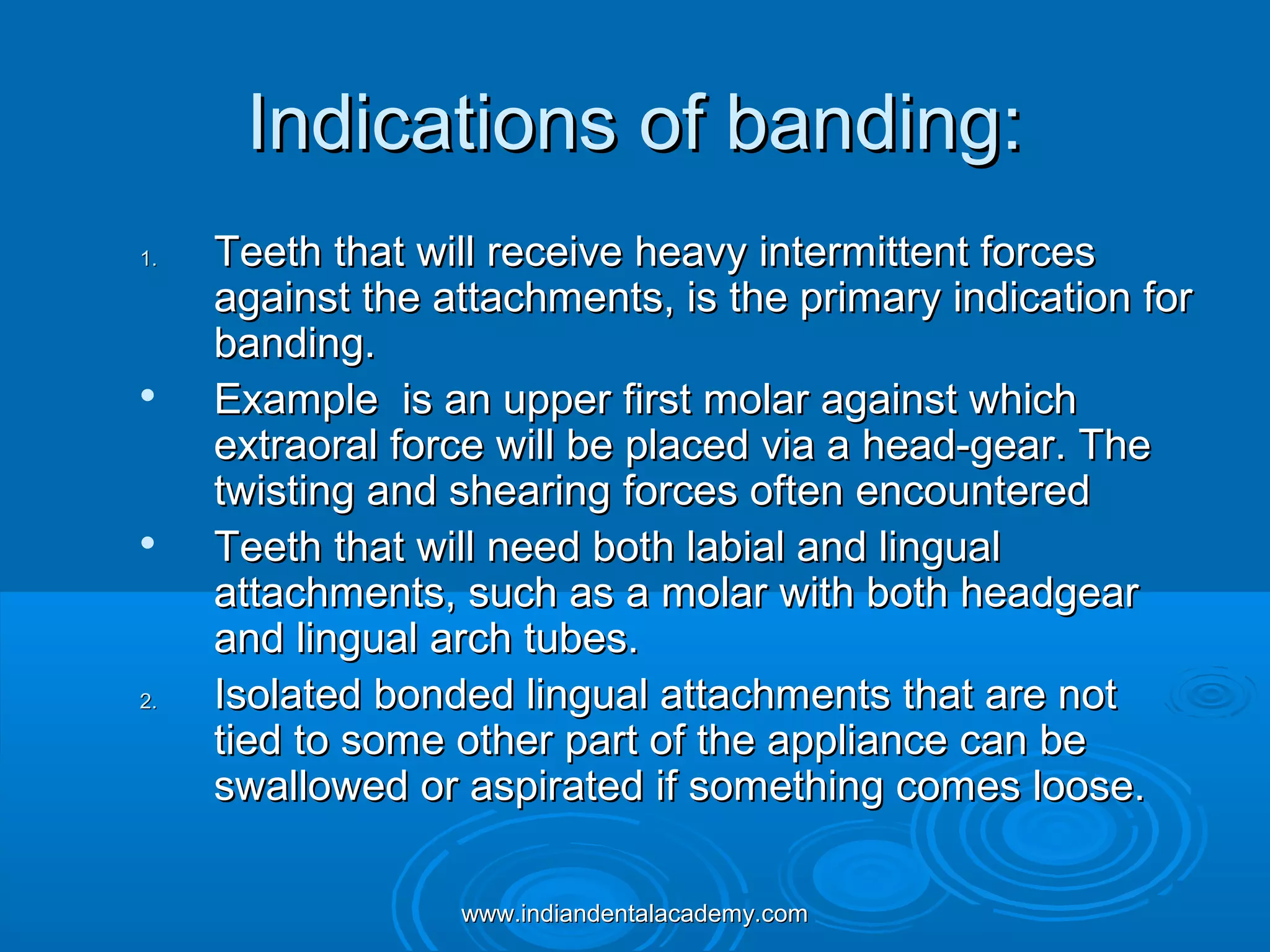 Indications of banding:

1. Teeth that will receive heavy intermittent forces against the attachments, is the primary indication for banding.

• Example  is an upper first molar against which extraoral force will be placed via a head-gear. The twisting and shearing forces often encountered

• Teeth that will need both labial and lingual attachments, such as a molar with both headgear and lingual arch tubes.

2. Isolated bonded lingual attachments that are not tied to some other part of the appliance can be swallowed or aspirated if something comes loose.

www.indiandentalacademy.com